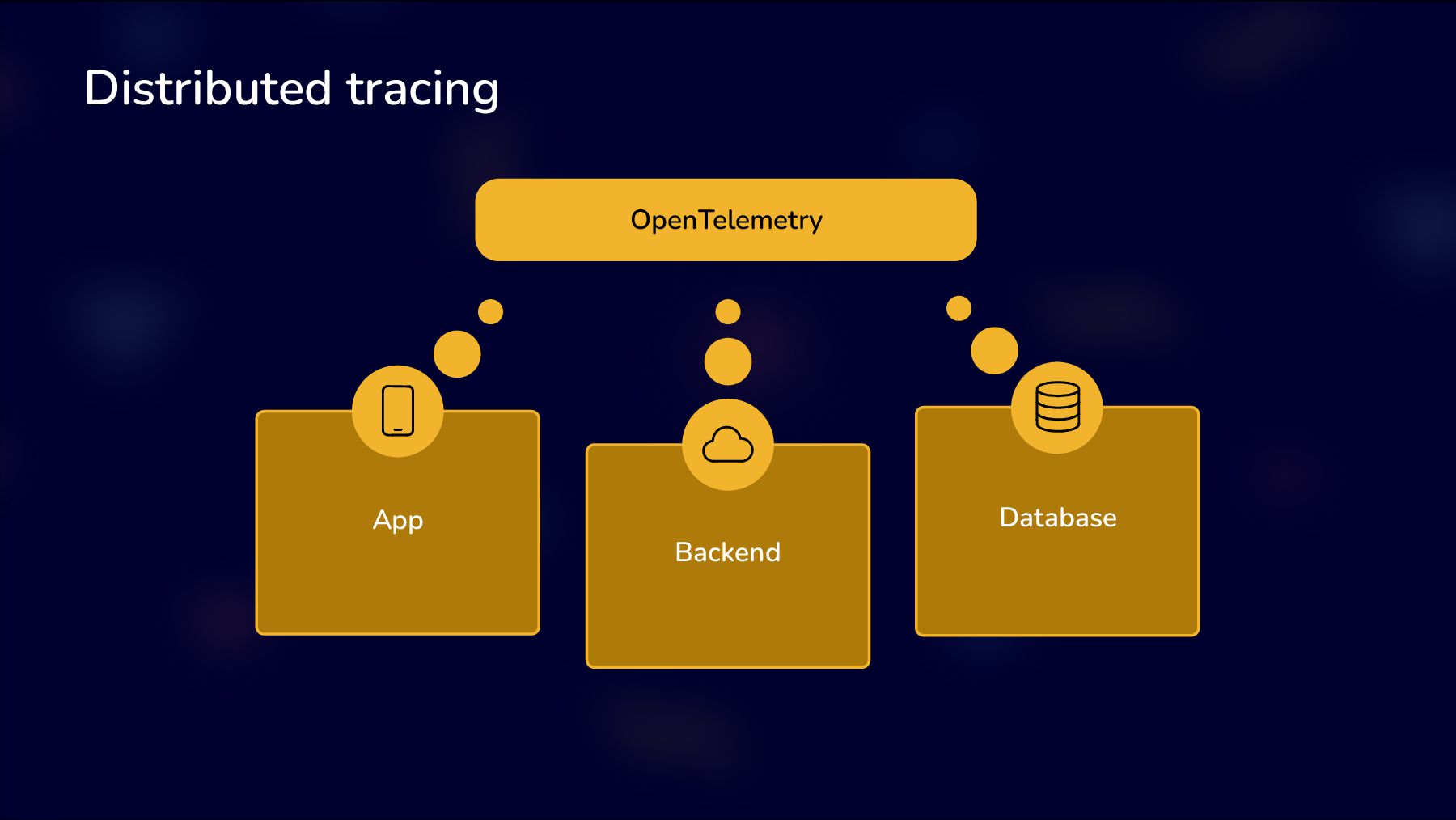 Distributed tracing

OpenTelemetry

App

Backend

Database